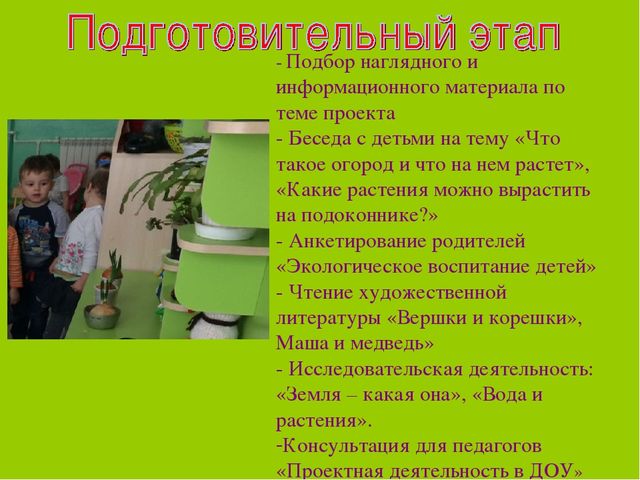 Подготовительный этап

- Подбор наглядного и информационного материала по теме проекта
- Беседа с детьми на тему «Что такое огород и что на нем растет», «Какие растения можно вырастить на подоконнике?»
- Анкетирование родителей «Экологическое воспитание детей»
- Чтение художественной литературы «Вершки и корешки», Маша и медведь»
- Исследовательская деятельность: «Земля – какая она», «Вода и растения».
-Консультация для педагогов «Проектная деятельность в ДОУ»